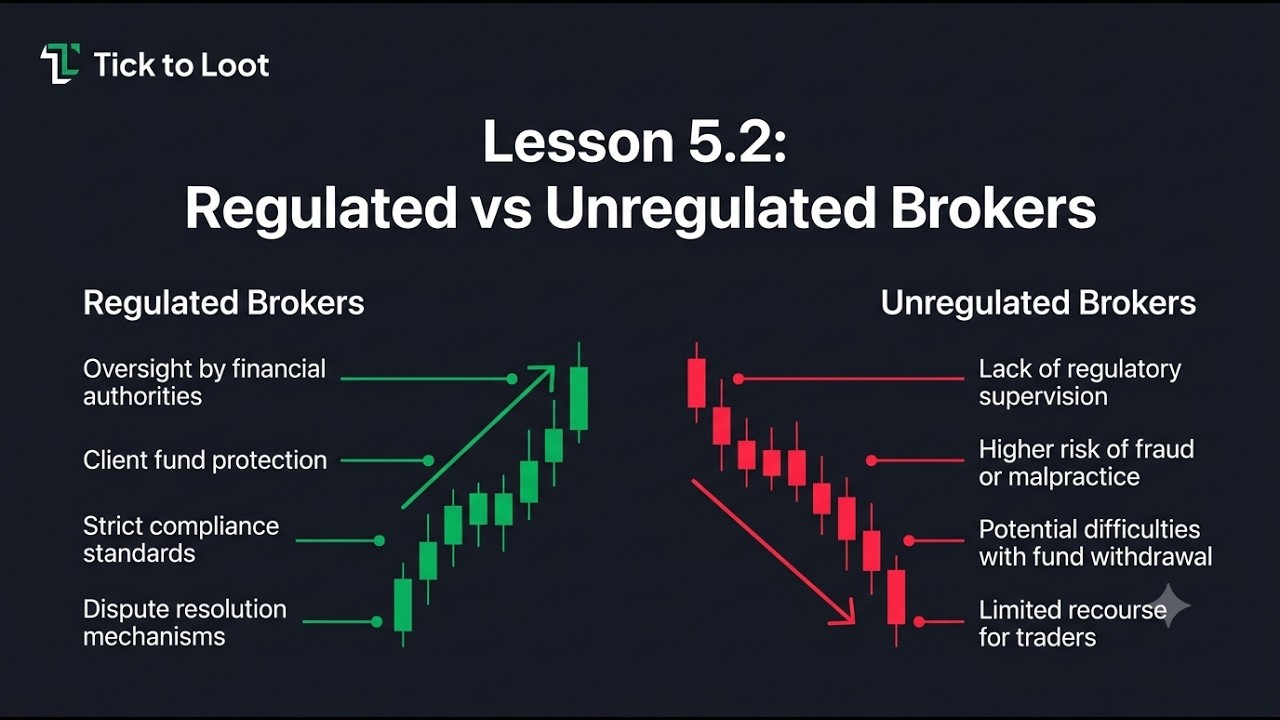 Tick to Loot

Lesson 5.2:
Regulated vs Unregulated Brokers

Regulated Brokers

Oversight by financial authorities

Client fund protection

Strict compliance standards

Dispute resolution mechanisms

Unregulated Brokers

Lack of regulatory supervision

Higher risk of fraud or malpractice

Potential difficulties with fund withdrawal

Limited recourse for traders